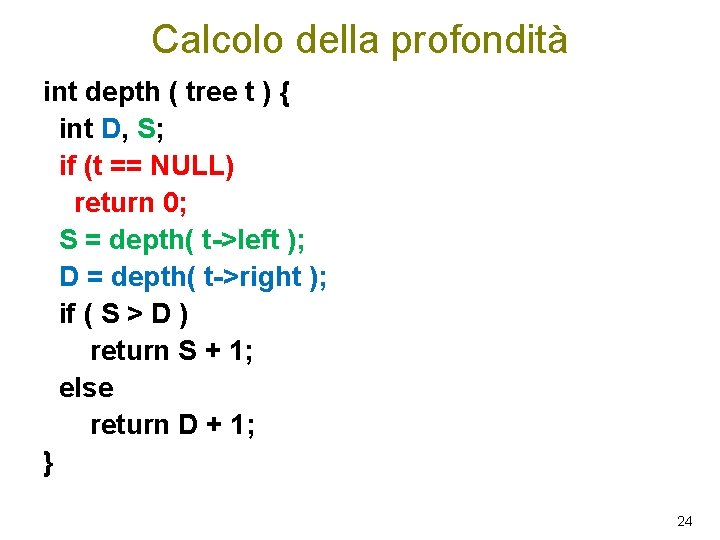 Calcolo della profondità

int depth ( tree t ) {
 int D, S;
 if (t == NULL)
  return 0;
 S = depth( t->left );
 D = depth( t->right );
 if ( S > D )
   return S + 1;
 else
   return D + 1;
}

24